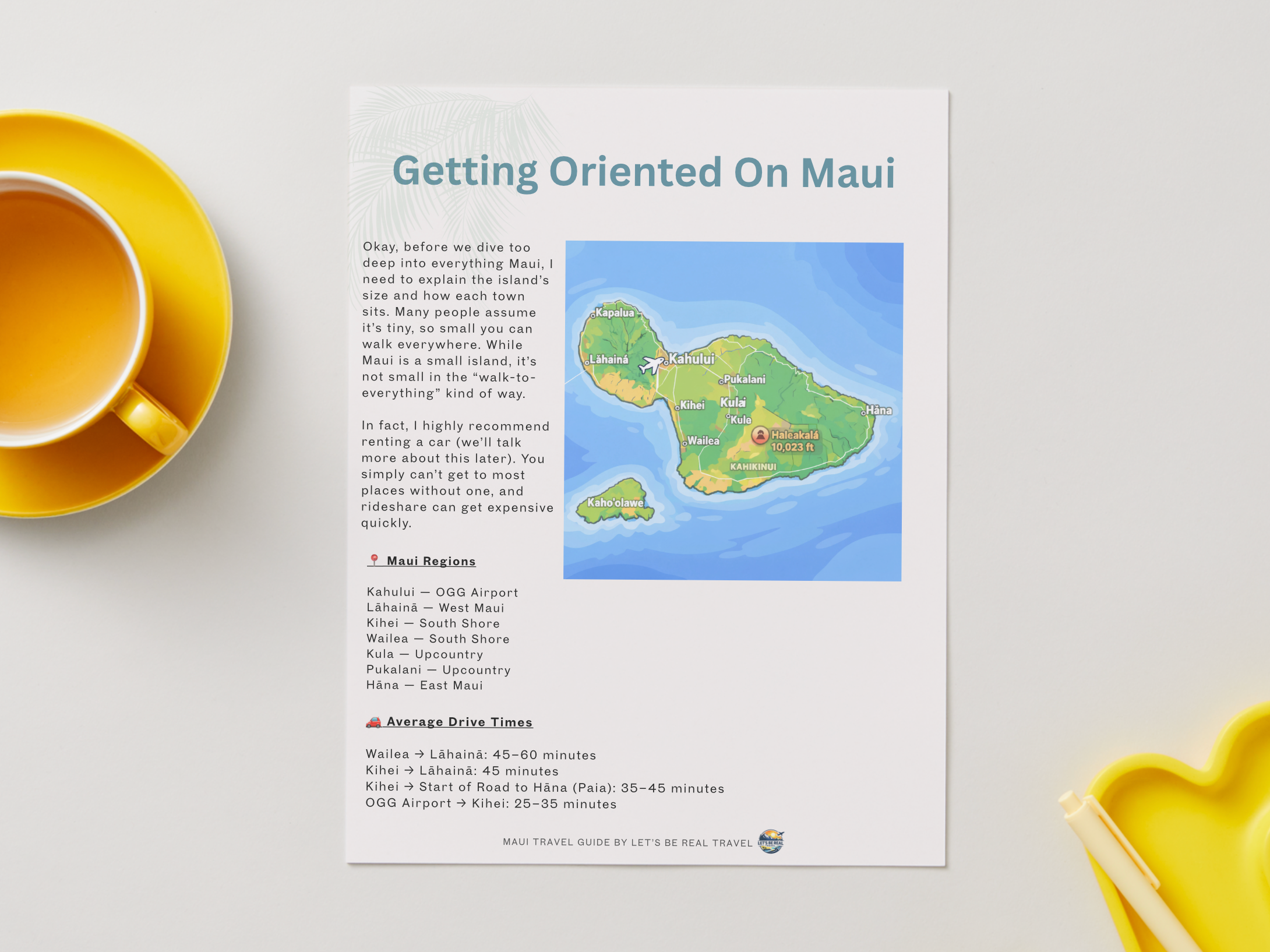 Getting Oriented On Maui

Okay, before we dive too deep into everything Maui, I need to explain the island's size and how each town sits. Many people assume it's tiny, so small you can walk everywhere. While Maui is a small island, it's not small in the "walk-to-everything" kind of way.

In fact, I highly recommend renting a car (we'll talk more about this later). You simply can't get to most places without one, and rideshare can get expensive quickly.

Kapalua
Lāhainá
Kahului
Pukalani
Kihei
Kula
Kule
Hāna
Wailea
Haleakalá 10,023 ft
KAHIKINUI
Kaho'olawe

📍 Maui Regions

Kahului — OGG Airport
Lāhainā — West Maui
Kihei — South Shore
Wailea — South Shore
Kula — Upcountry
Pukalani — Upcountry
Hāna — East Maui

🚗 Average Drive Times

Wailea → Lāhainā: 45–60 minutes
Kihei → Lāhainā: 45 minutes
Kihei → Start of Road to Hāna (Paia): 35–45 minutes
OGG Airport → Kihei: 25–35 minutes

MAUI TRAVEL GUIDE BY LET'S BE REAL TRAVEL
LET'S BE REAL